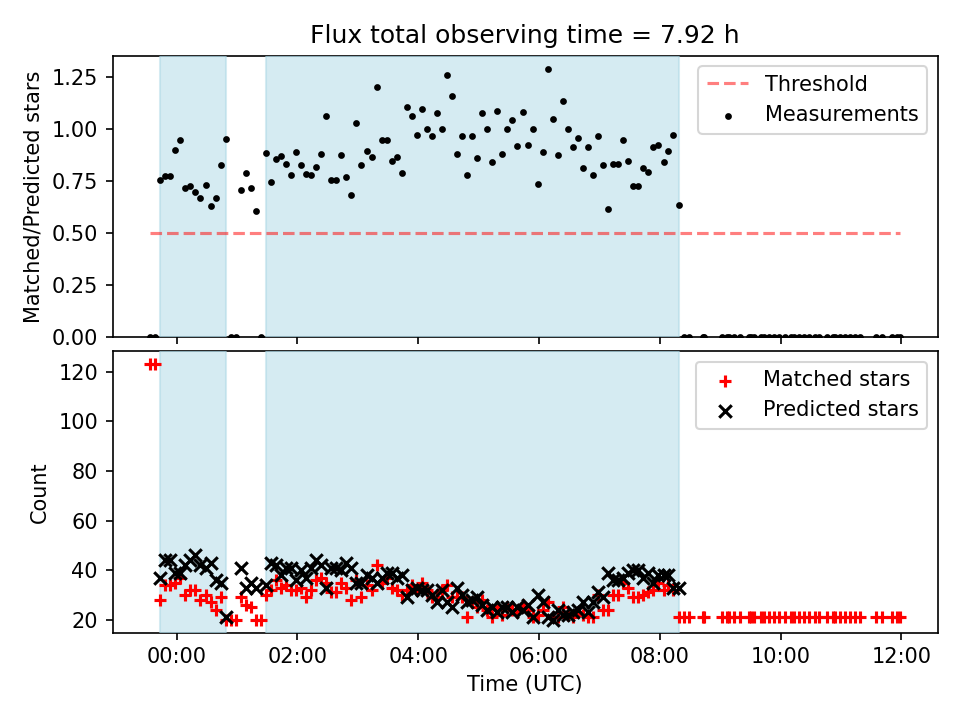 Flux total observing time = 7.92 h

Matched/Predicted stars

1.25
1.00
0.75
0.50
0.25
0.00

Threshold
Measurements

Count

120
100
80
60
40
20

Matched stars
Predicted stars

00:00
02:00
04:00
06:00
08:00
10:00
12:00

Time (UTC)